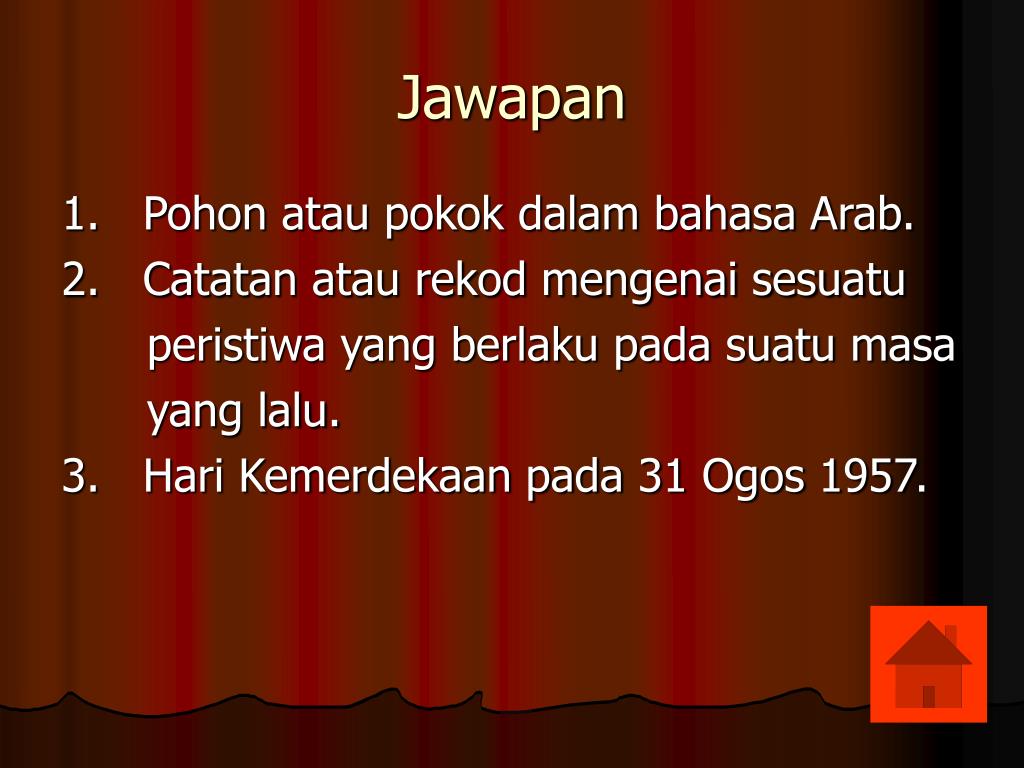 Jawapan

1. Pohon atau pokok dalam bahasa Arab.
2. Catatan atau rekod mengenai sesuatu peristiwa yang berlaku pada suatu masa yang lalu.
3. Hari Kemerdekaan pada 31 Ogos 1957.